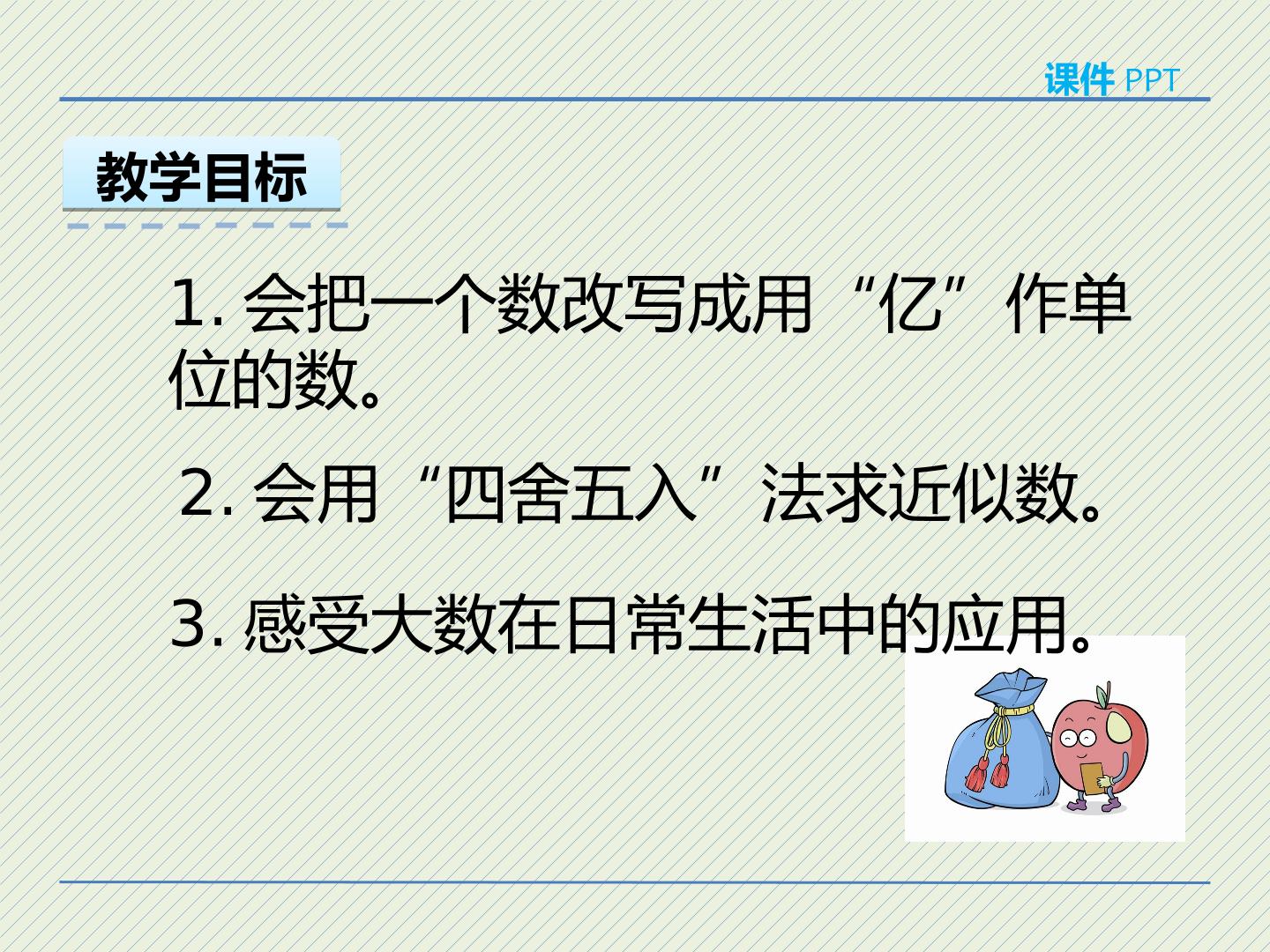 课件 PPT

教学目标

1. 会把一个数改写成用“亿”作单位的数。

2. 会用“四舍五入”法求近似数。

3. 感受大数在日常生活中的应用。